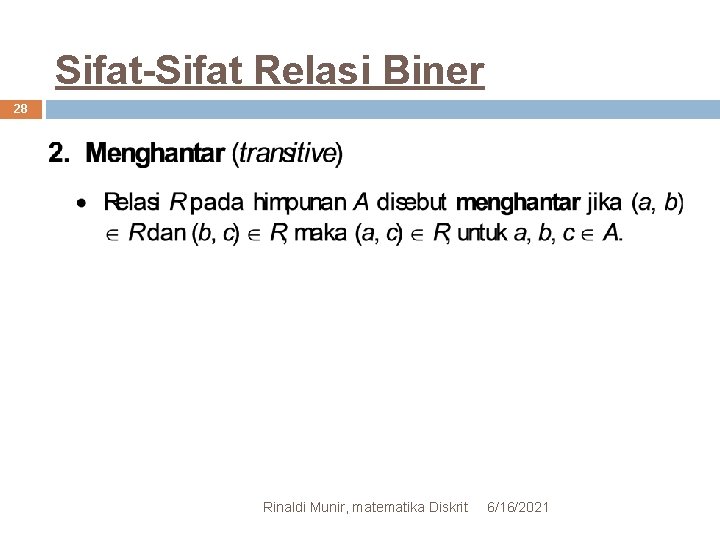 Sifat-Sifat Relasi Biner

28

2. Menghantar (transitive)

• Relasi $R$ pada himpunan $A$ disebut menghantar jika $(a, b) \in R$ dan $(b, c) \in R$, maka $(a, c) \in R$, untuk $a, b, c \in A$.

Rinaldi Munir, matematika Diskrit 6/16/2021